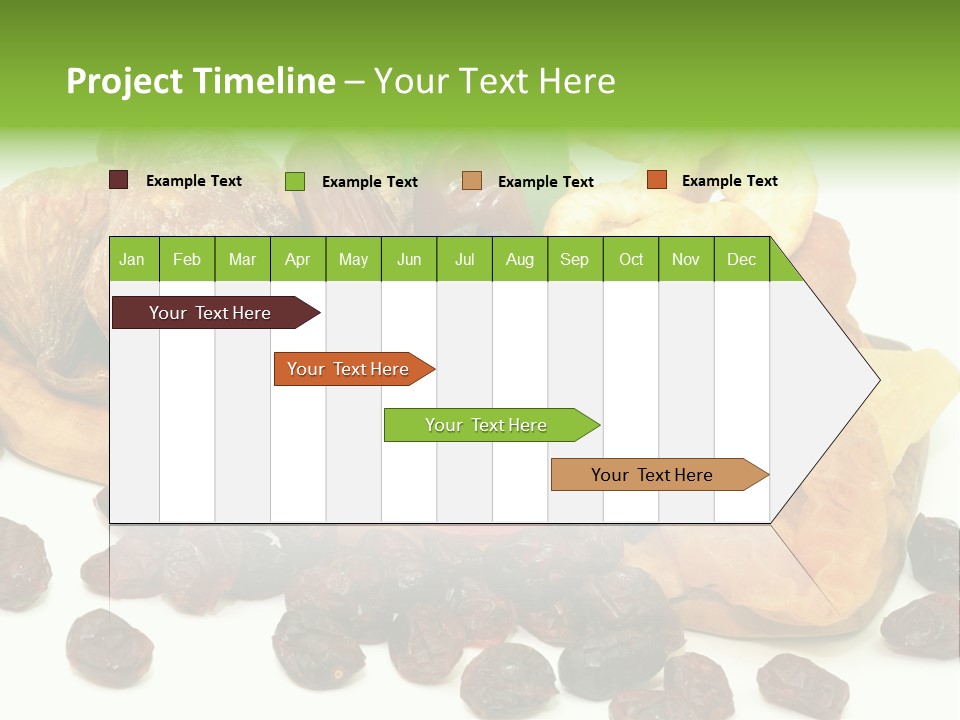 Project Timeline – Your Text Here

Example Text
Example Text
Example Text
Example Text

| Jan | Feb | Mar | Apr | May | Jun | Jul | Aug | Sep | Oct | Nov | Dec |
|---|---|---|---|---|---|---|---|---|---|---|---|

Your Text Here

Your Text Here

Your Text Here

Your Text Here